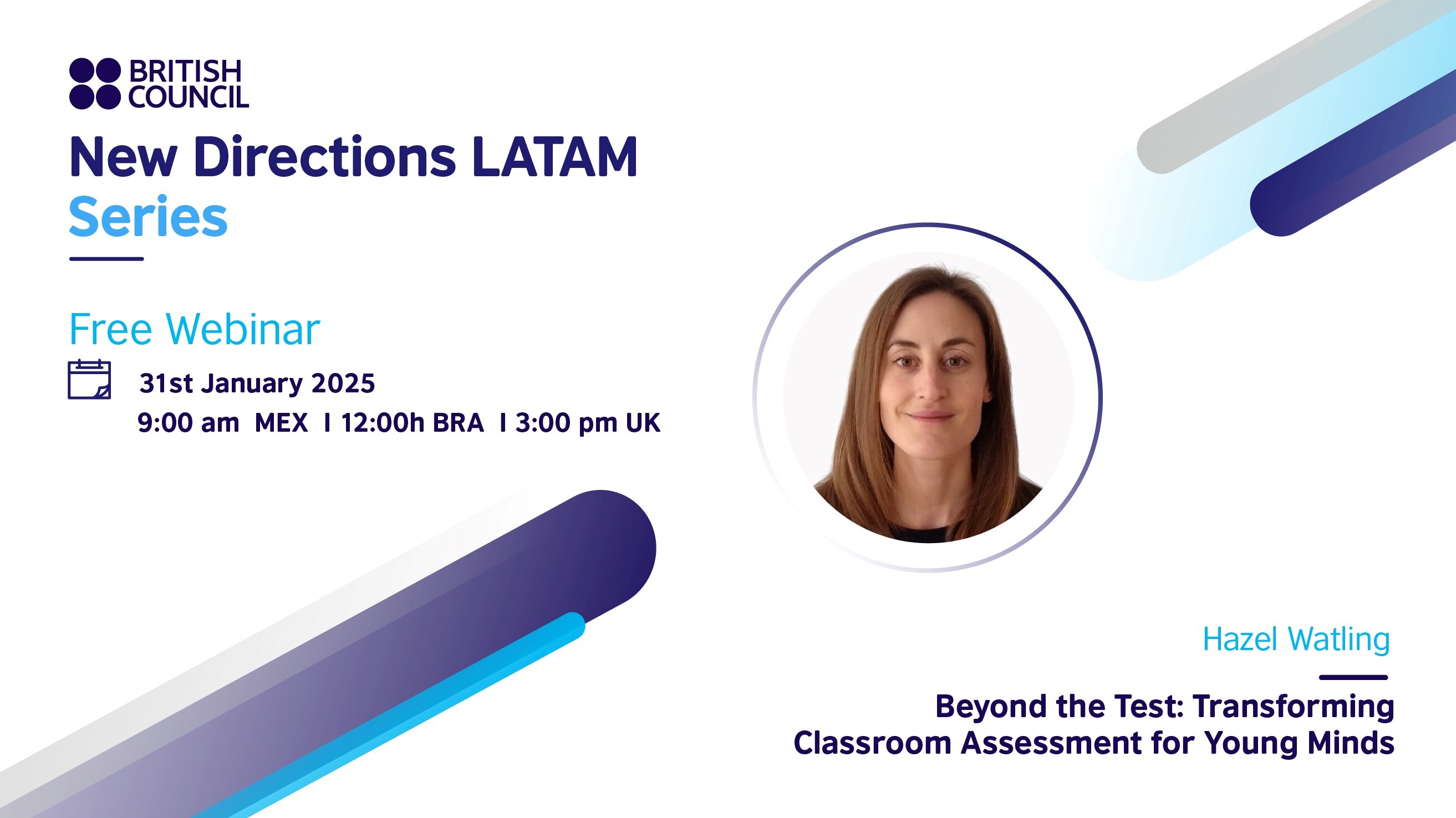 BRITISH COUNCIL

New Directions LATAM Series

Free Webinar

31st January 2025

9:00 am MEX I 12:00h BRA I 3:00 pm UK

Hazel Watling

Beyond the Test: Transforming Classroom Assessment for Young Minds